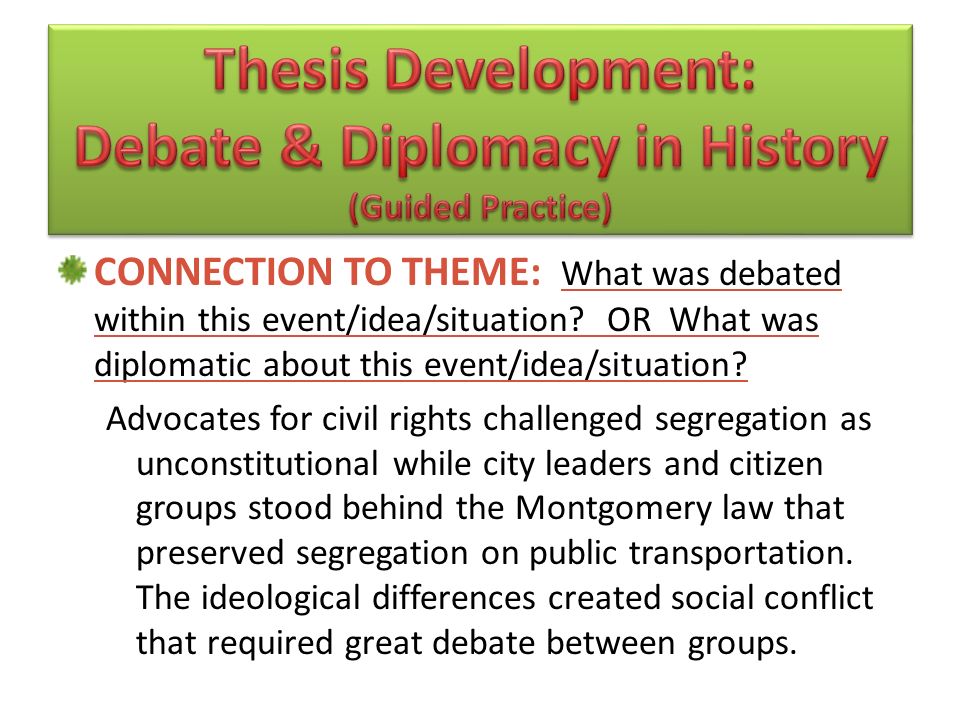 Thesis Development:
Debate & Diplomacy in History
(Guided Practice)

CONNECTION TO THEME: What was debated within this event/idea/situation? OR What was diplomatic about this event/idea/situation?

Advocates for civil rights challenged segregation as unconstitutional while city leaders and citizen groups stood behind the Montgomery law that preserved segregation on public transportation. The ideological differences created social conflict that required great debate between groups.